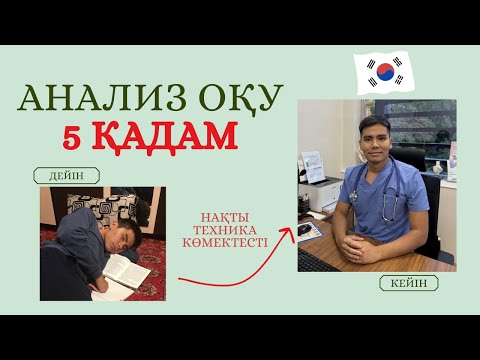 АНАЛИЗ ОҚУ
5 ҚАДАМ

ДЕЙІН

НАҚТЫ ТЕХНИКА КӨМЕКТЕСТІ

КЕЙІН